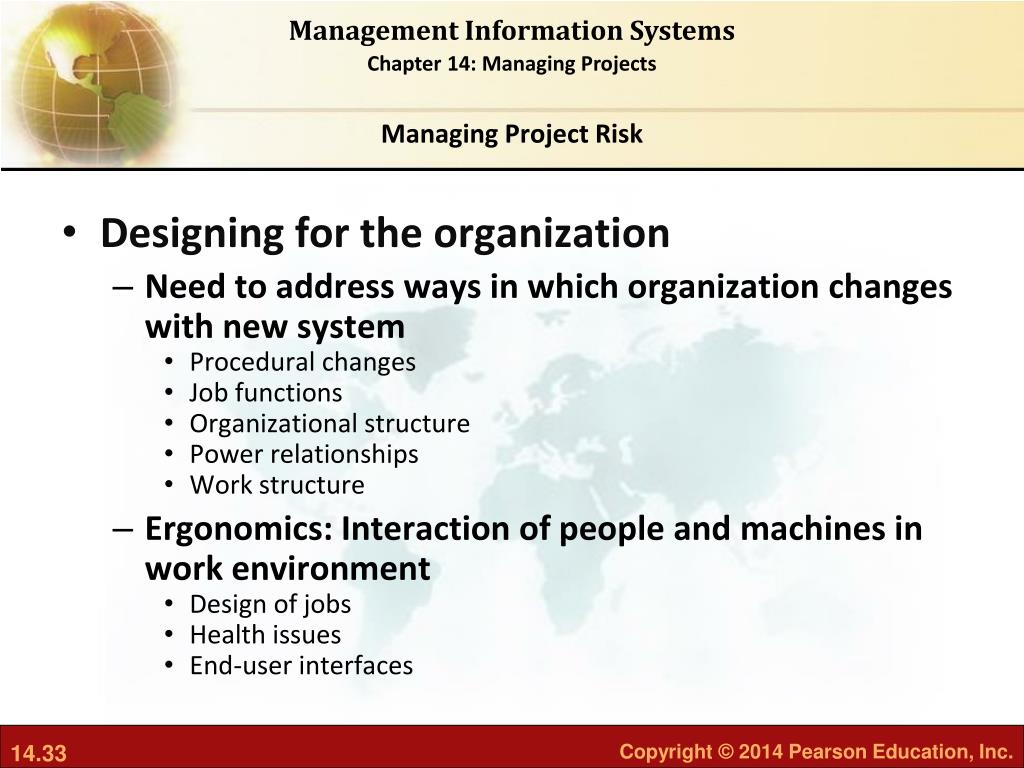 Management Information Systems
Chapter 14: Managing Projects

Managing Project Risk

• Designing for the organization
– Need to address ways in which organization changes with new system
• Procedural changes
• Job functions
• Organizational structure
• Power relationships
• Work structure
– Ergonomics: Interaction of people and machines in work environment
• Design of jobs
• Health issues
• End-user interfaces

14.33

Copyright © 2014 Pearson Education, Inc.